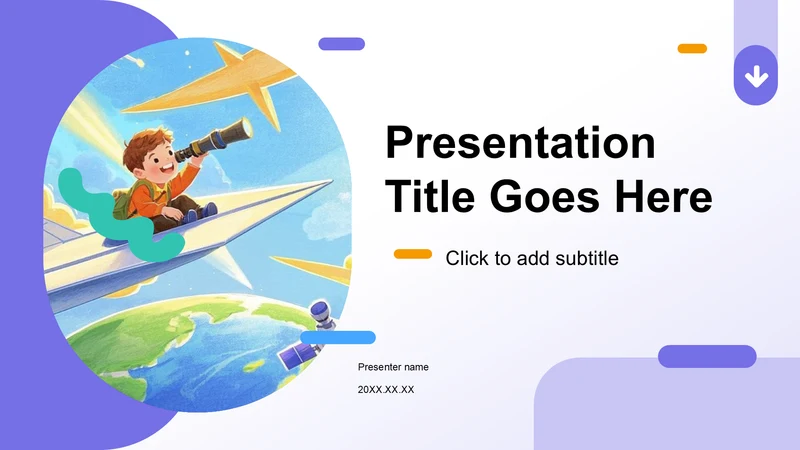 Presentation Title Goes Here

Click to add subtitle

Presenter name

20XX.XX.XX